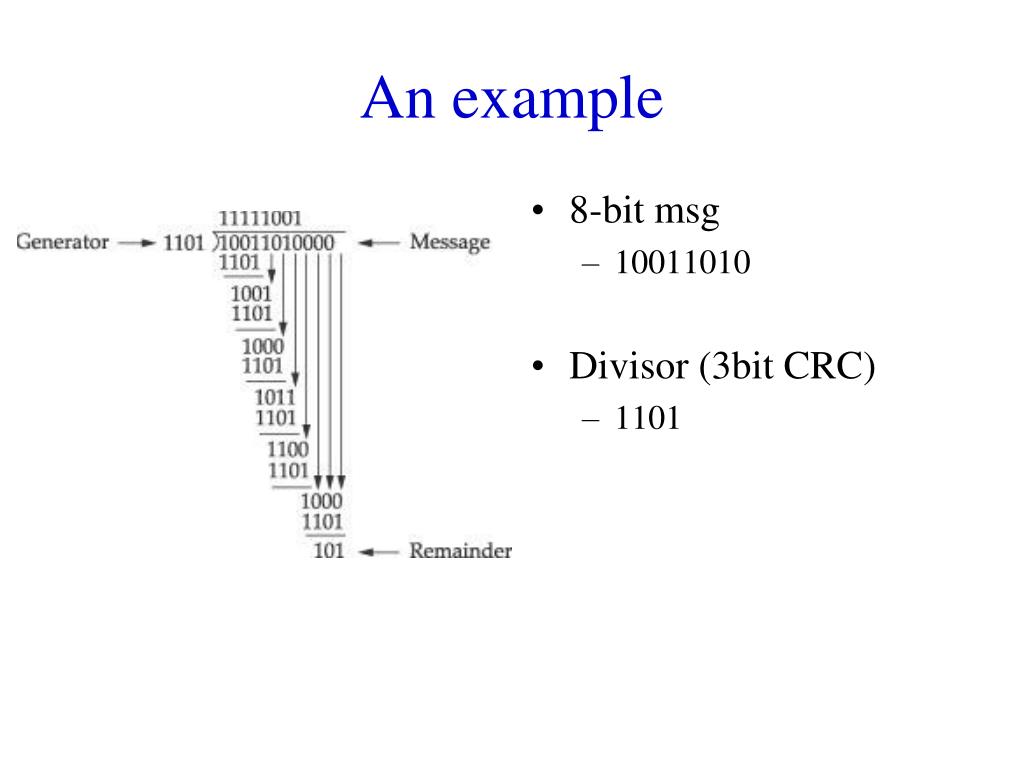 An example

11111001
Generator → 1101 )10011010000 ← Message
1101
1001
1101
1000
1101
1011
1101
1100
1101
1000
1101
101 ← Remainder

• 8-bit msg
– 10011010

• Divisor (3bit CRC)
– 1101